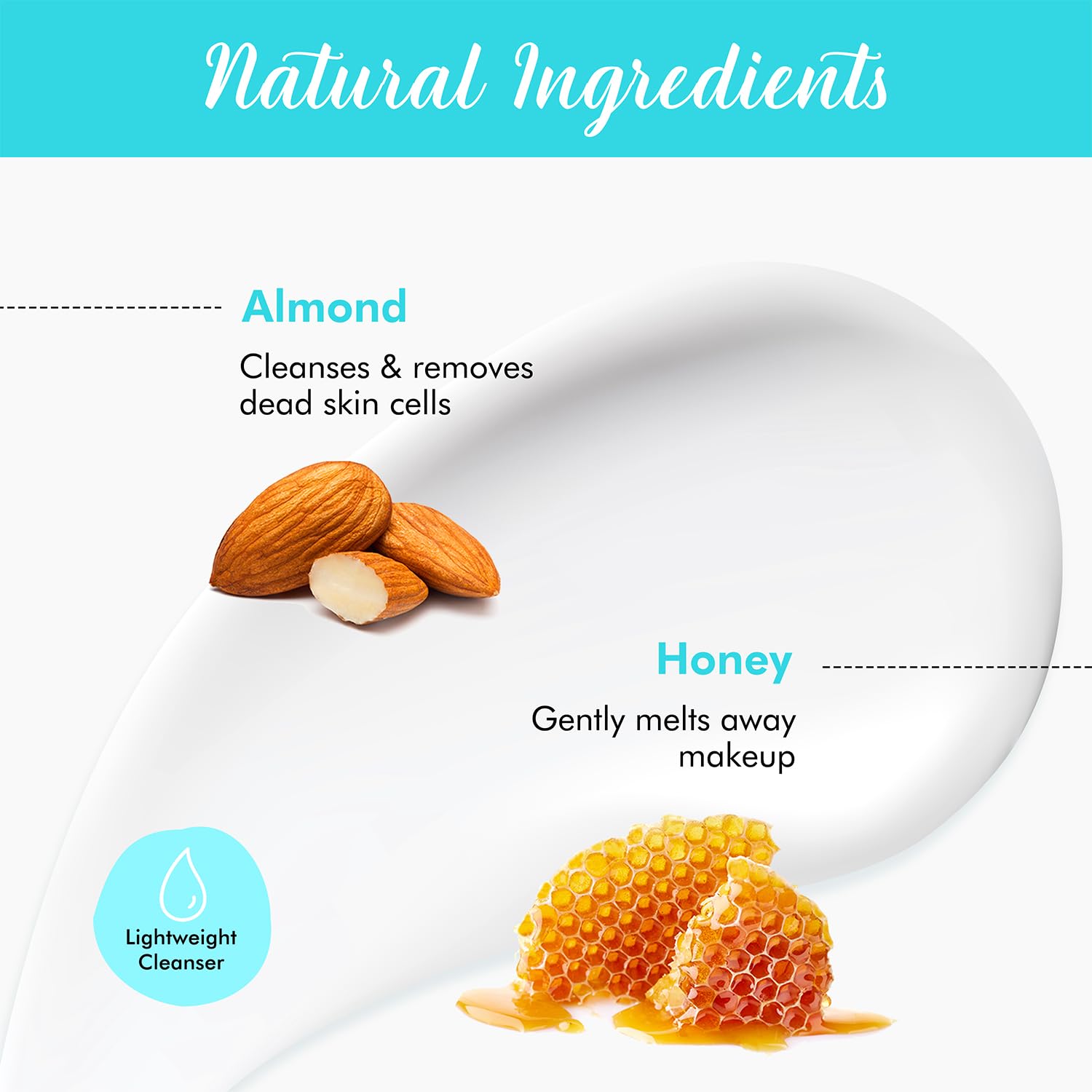 Natural Ingredients

Almond

Cleanses & removes dead skin cells

Honey

Gently melts away makeup

Lightweight Cleanser